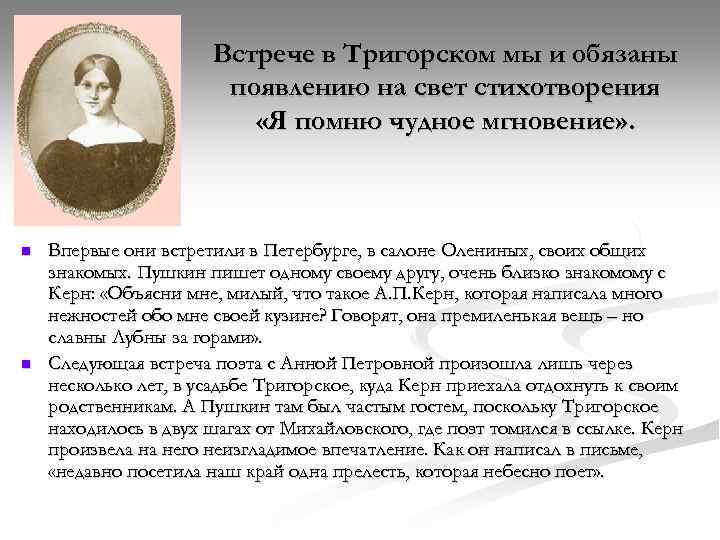 Встрече в Тригорском мы и обязаны появлению на свет стихотворения «Я помню чудное мгновение».

Впервые они встретили в Петербурге, в салоне Олениных, своих общих знакомых. Пушкин пишет одному своему другу, очень близко знакомому с Керн: «Объясни мне, милый, что такое А.П.Керн, которая написала много нежностей обо мне своей кузине? Говорят, она премиленькая вещь – но славны Лубны за горами».

Следующая встреча поэта с Анной Петровной произошла лишь через несколько лет, в усадьбе Тригорское, куда Керн приехала отдохнуть к своим родственникам. А Пушкин там был частым гостем, поскольку Тригорское находилось в двух шагах от Михайловского, где поэт томился в ссылке. Керн произвела на него неизгладимое впечатление. Как он написал в письме, «недавно посетила наш край одна прелесть, которая небесно поет».